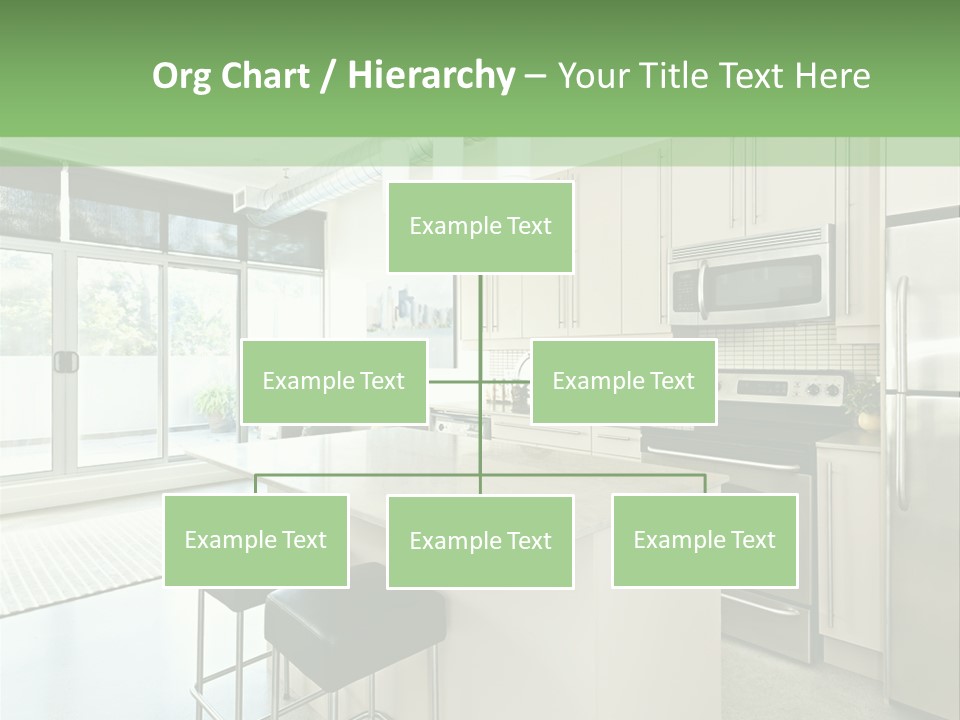 Org Chart / Hierarchy – Your Title Text Here

Example Text

Example Text

Example Text

Example Text

Example Text

Example Text